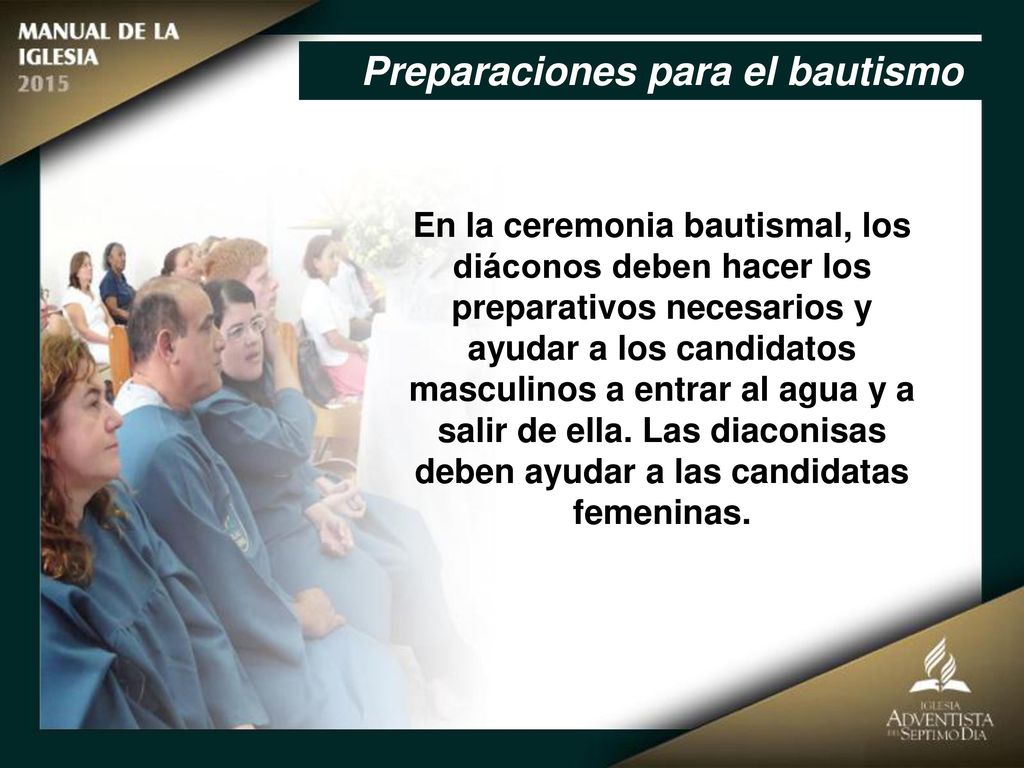 MANUAL DE LA IGLESIA 2015

Preparaciones para el bautismo

En la ceremonia bautismal, los diáconos deben hacer los preparativos necesarios y ayudar a los candidatos masculinos a entrar al agua y a salir de ella. Las diaconisas deben ayudar a las candidatas femeninas.

IGLESIA ADVENTISTA DEL SÉPTIMO DÍA